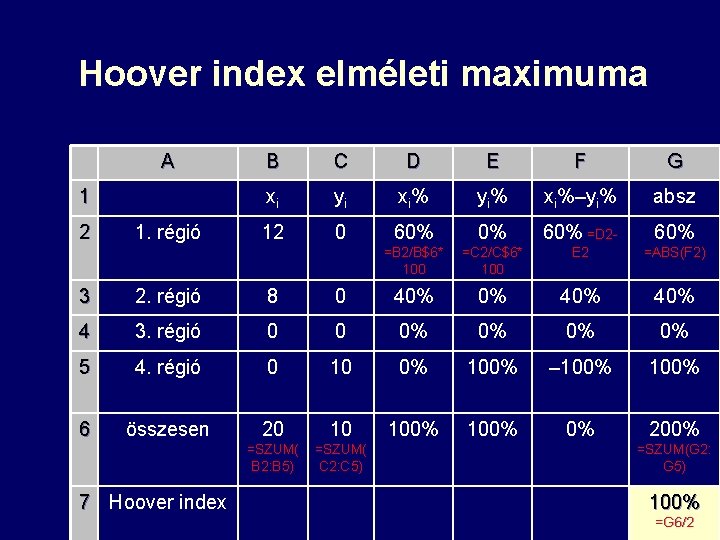 Hoover index elméleti maximuma

| | A | B | C | D | E | F | G |
|---|---|---|---|---|---|---|---|
| 1 | | $x_i$ | $y_i$ | $x_i$% | $y_i$% | $x_i$%–$y_i$% | absz |
| 2 | 1. régió | 12 | 0 | 60% =B2/B$6*100 | 0% =C2/C$6*100 | 60% =D2-E2 | 60% =ABS(F2) |
| 3 | 2. régió | 8 | 0 | 40% | 0% | 40% | 40% |
| 4 | 3. régió | 0 | 0 | 0% | 0% | 0% | 0% |
| 5 | 4. régió | 0 | 10 | 0% | 100% | –100% | 100% |
| 6 | összesen | 20 =SZUM(B2:B5) | 10 =SZUM(C2:C5) | 100% | 100% | 0% | 200% =SZUM(G2:G5) |
| 7 | Hoover index | | | | | | 100% =G6/2 |